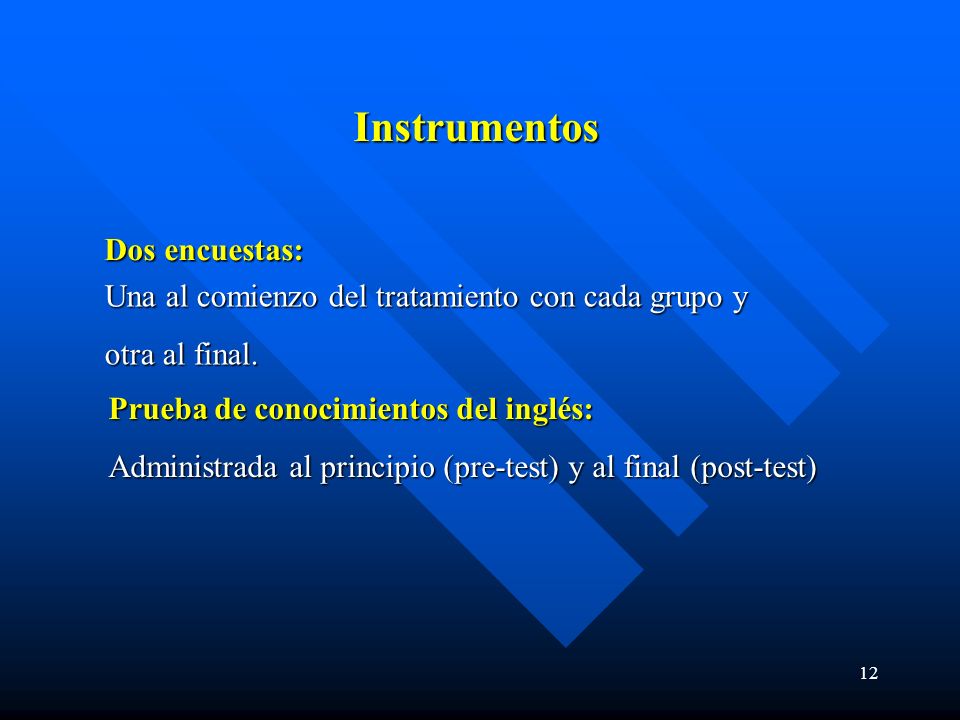 Instrumentos

Dos encuestas:
Una al comienzo del tratamiento con cada grupo y otra al final.

Prueba de conocimientos del inglés:
Administrada al principio (pre-test) y al final (post-test)

12